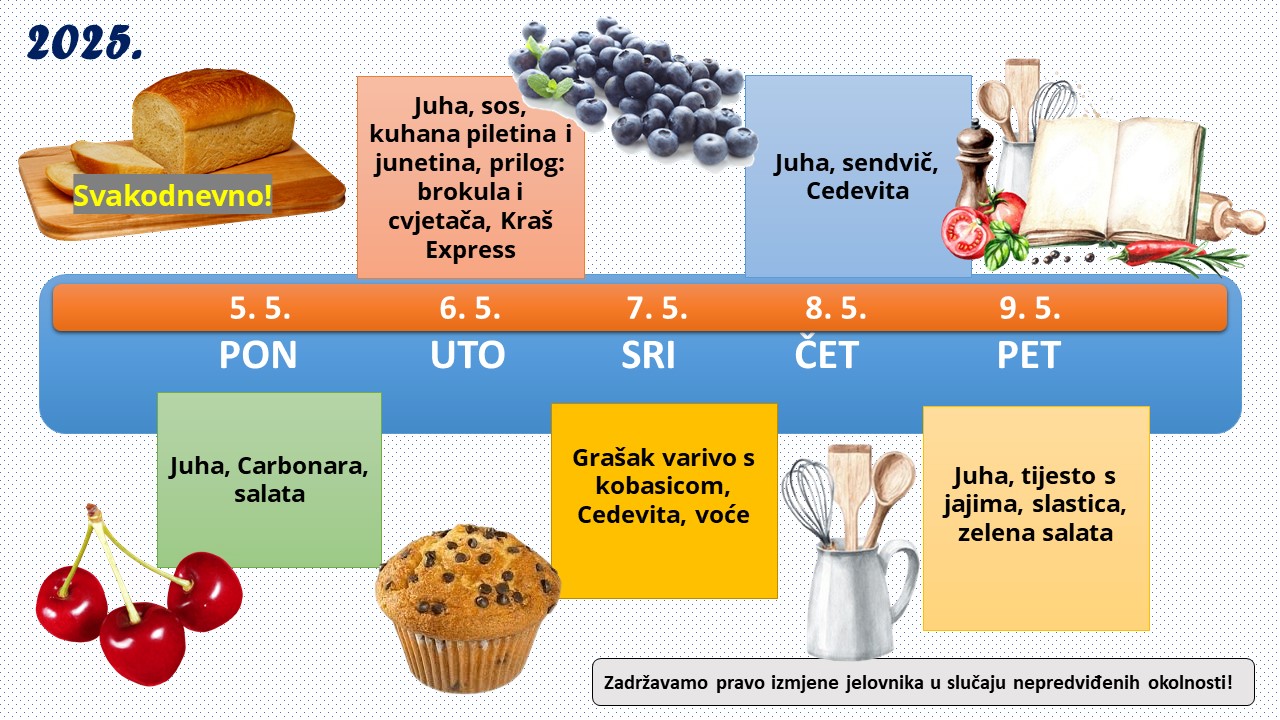 2025.

Svakodnevno!

Juha, sos, kuhana piletina i junetina, prilog: brokula i cvjetača, Kraš Express

Juha, sendvič, Cedevita

5. 5. PON

6. 5. UTO

7. 5. SRI

8. 5. ČET

9. 5. PET

Juha, Carbonara, salata

Grašak varivo s kobasicom, Cedevita, voće

Juha, tijesto s jajima, slastica, zelena salata

Zadržavamo pravo izmjene jelovnika u slučaju nepredviđenih okolnosti!